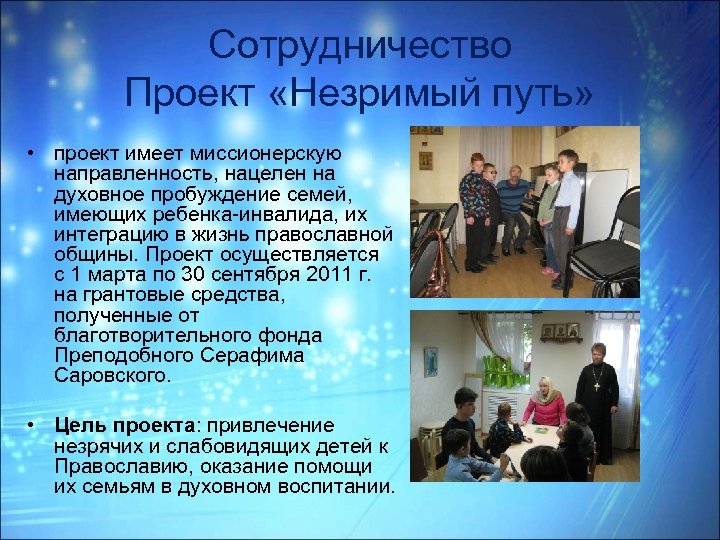 Сотрудничество
Проект «Незримый путь»

• проект имеет миссионерскую направленность, нацелен на духовное пробуждение семей, имеющих ребенка-инвалида, их интеграцию в жизнь православной общины. Проект осуществляется с 1 марта по 30 сентября 2011 г. на грантовые средства, полученные от благотворительного фонда Преподобного Серафима Саровского.

• Цель проекта: привлечение незрячих и слабовидящих детей к Православию, оказание помощи их семьям в духовном воспитании.